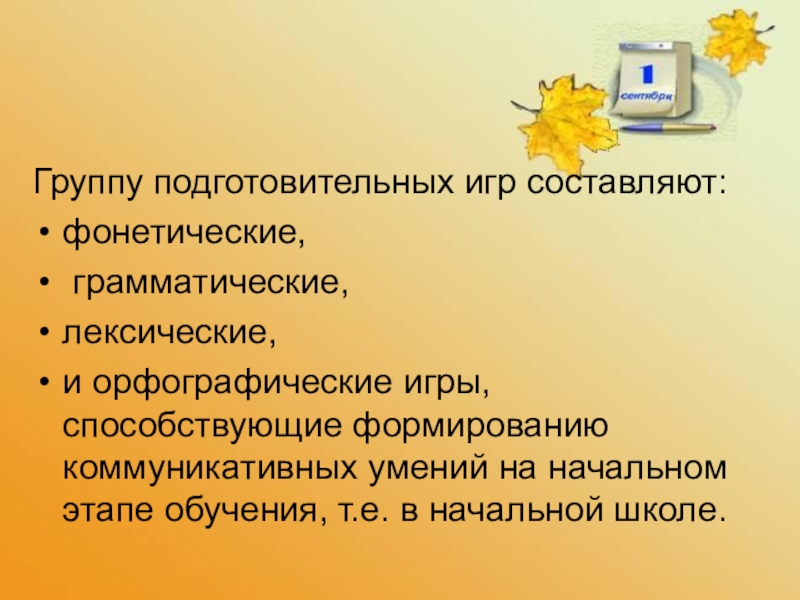 1
сентября

Группу подготовительных игр составляют:
• фонетические,
• грамматические,
• лексические,
• и орфографические игры, способствующие формированию коммуникативных умений на начальном этапе обучения, т.е. в начальной школе.